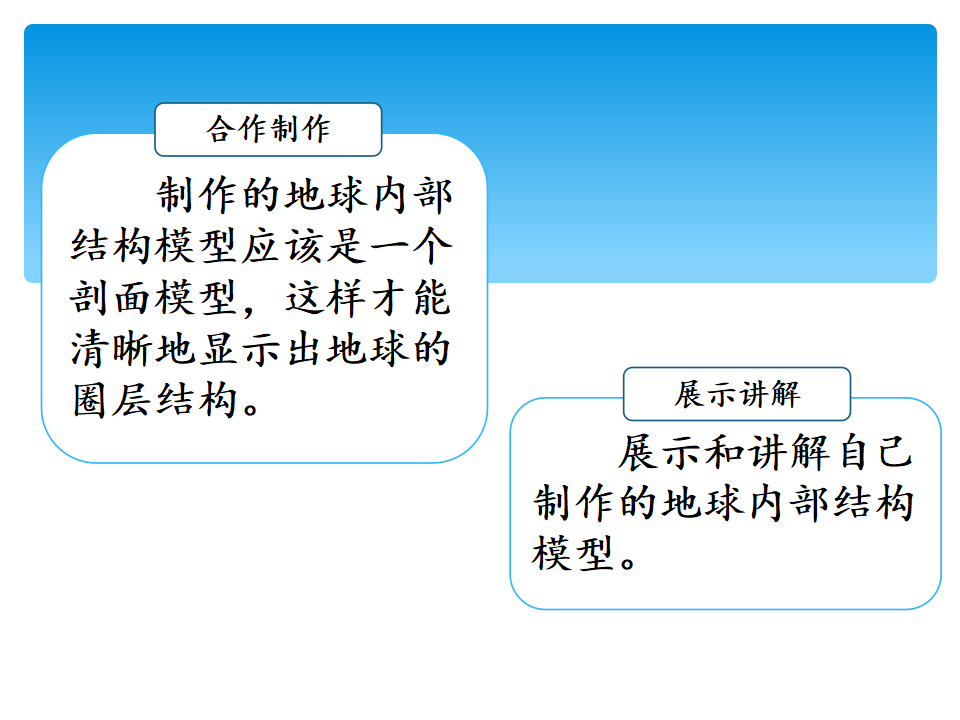 合作制作

制作的地球内部结构模型应该是一个剖面模型，这样才能清晰地显示出地球的圈层结构。

展示讲解

展示和讲解自己制作的地球内部结构模型。